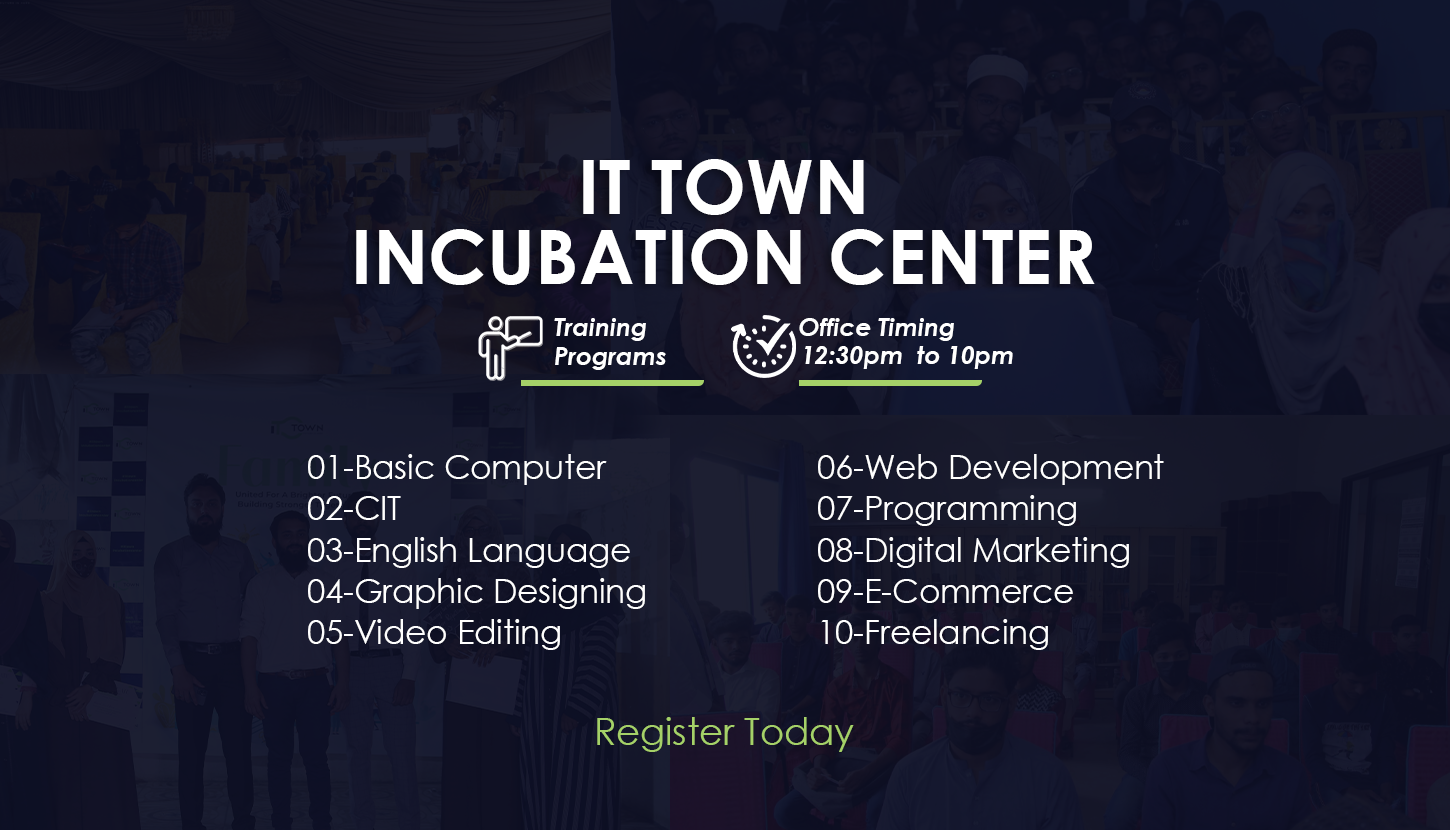 IT TOWN
INCUBATION CENTER

Training Programs

Office Timing
12:30pm to 10pm

01-Basic Computer
02-CIT
03-English Language
04-Graphic Designing
05-Video Editing

06-Web Development
07-Programming
08-Digital Marketing
09-E-Commerce
10-Freelancing

Register Today